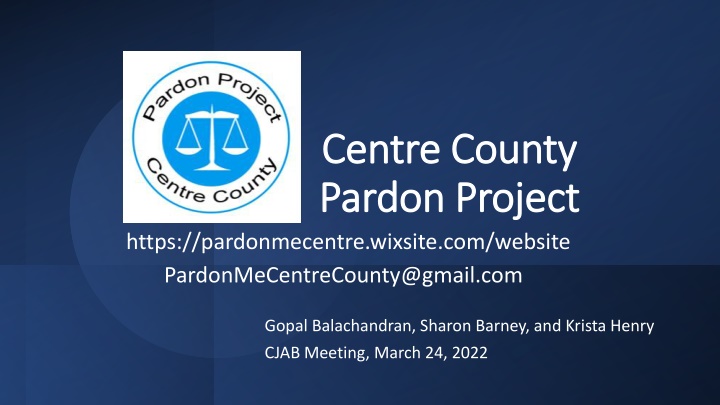 Pardon Project
Centre County

Centre County Pardon Project

https://pardonmecentre.wixsite.com/website
PardonMeCentreCounty@gmail.com

Gopal Balachandran, Sharon Barney, and Krista Henry
CJAB Meeting, March 24, 2022